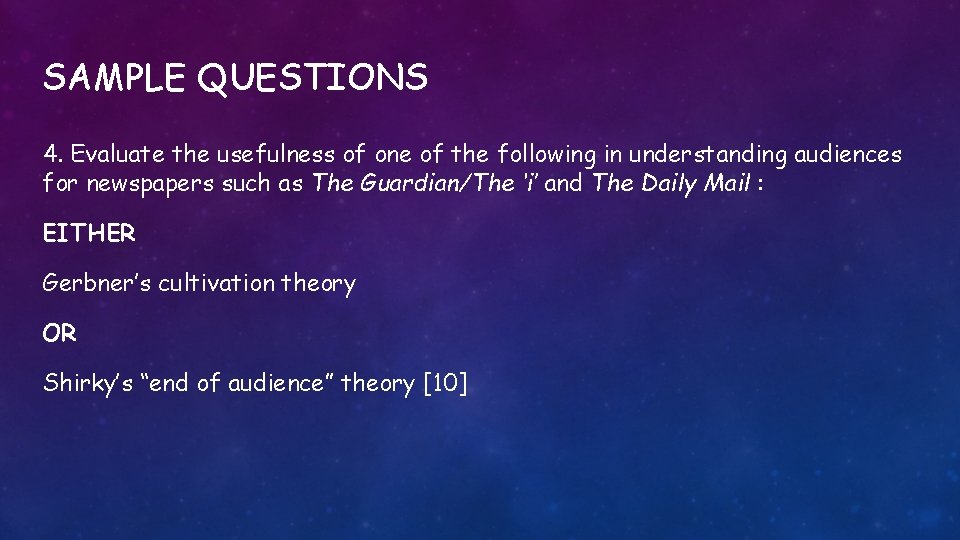 SAMPLE QUESTIONS

4. Evaluate the usefulness of one of the following in understanding audiences for newspapers such as The Guardian/The 'i' and The Daily Mail :

EITHER

Gerbner's cultivation theory

OR

Shirky's "end of audience" theory [10]